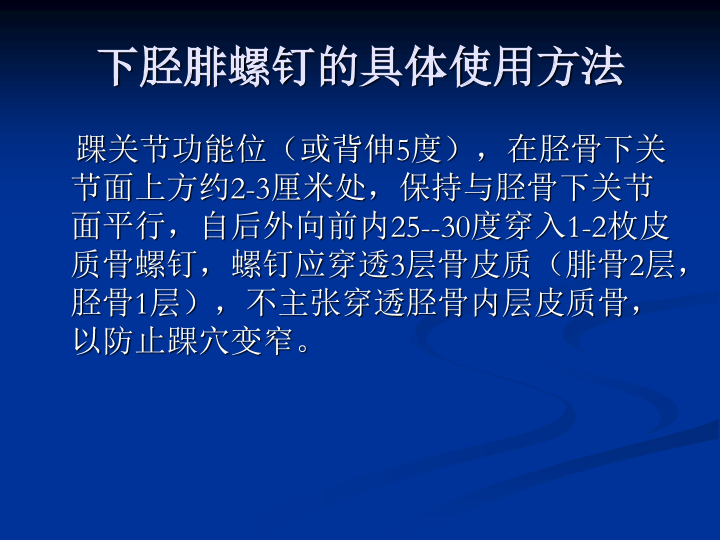 下胫腓螺钉的具体使用方法

踝关节功能位（或背伸5度），在胫骨下关节面上方约2-3厘米处，保持与胫骨下关节面平行，自后外向前内25--30度穿入1-2枚皮质骨螺钉，螺钉应穿透3层骨皮质（腓骨2层，胫骨1层），不主张穿透胫骨内层皮质骨，以防止踝穴变窄。